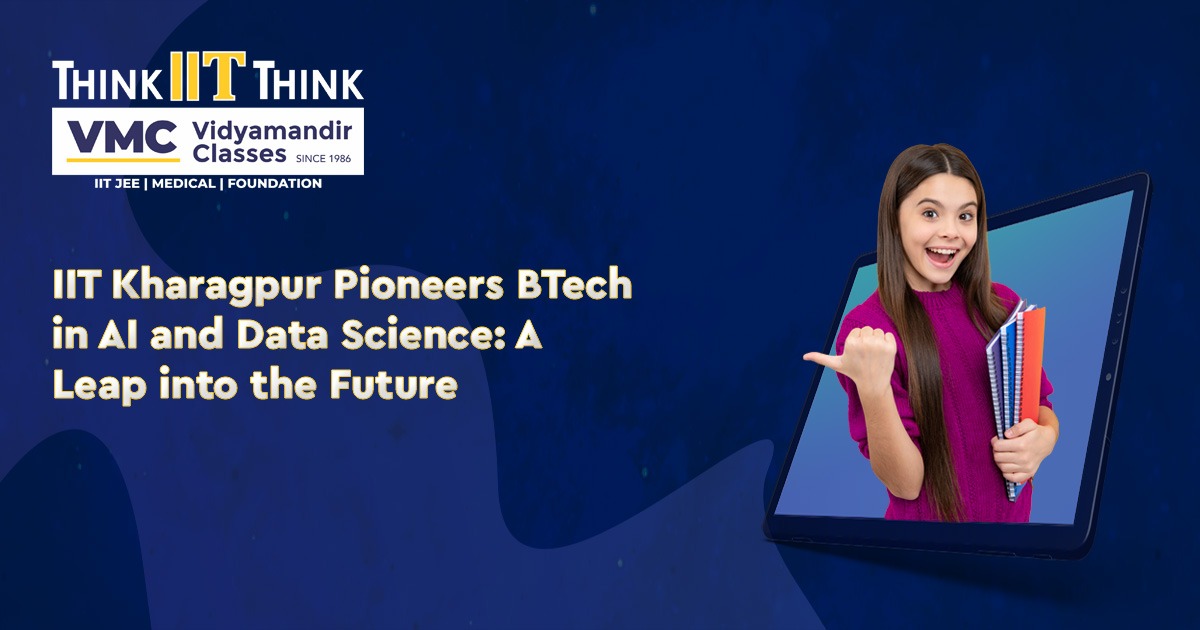 THINK IIT THINK
VMC Vidyamandir Classes SINCE 1986
IIT JEE | MEDICAL | FOUNDATION

IIT Kharagpur Pioneers BTech in AI and Data Science: A Leap into the Future